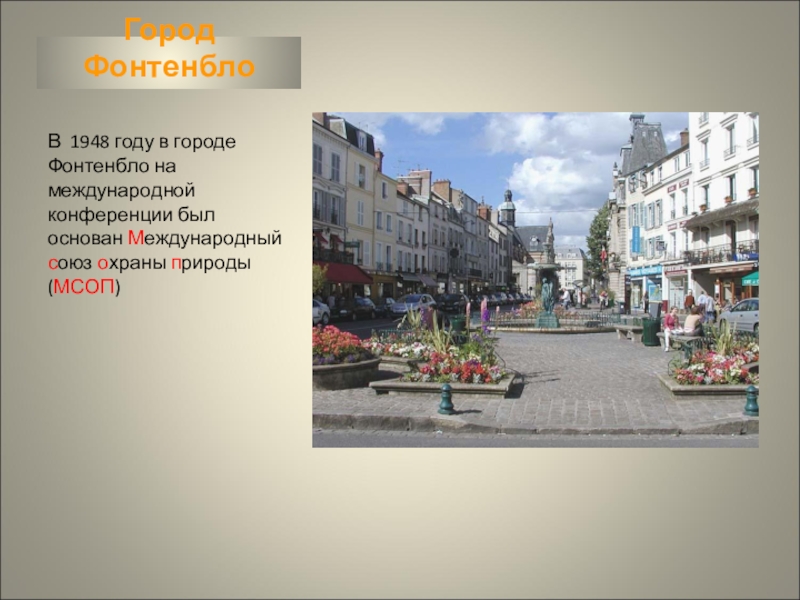 Город Фонтенбло

В 1948 году в городе Фонтенбло на международной конференции был основан Международный союз охраны природы (МСОП)